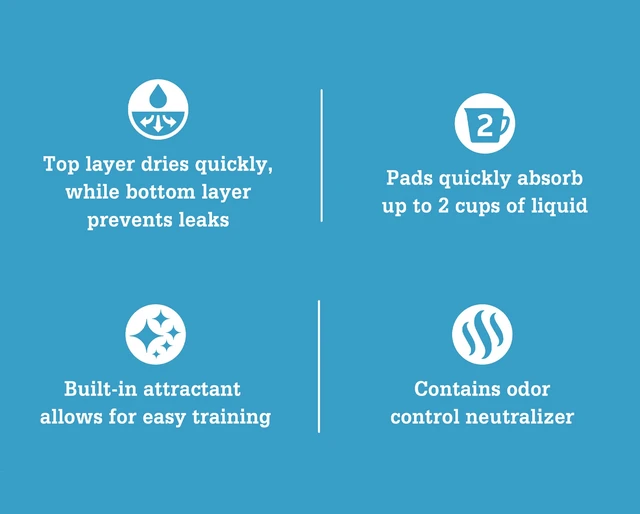 Top layer dries quickly, while bottom layer prevents leaks

2

Pads quickly absorb up to 2 cups of liquid

Built-in attractant allows for easy training

Contains odor control neutralizer